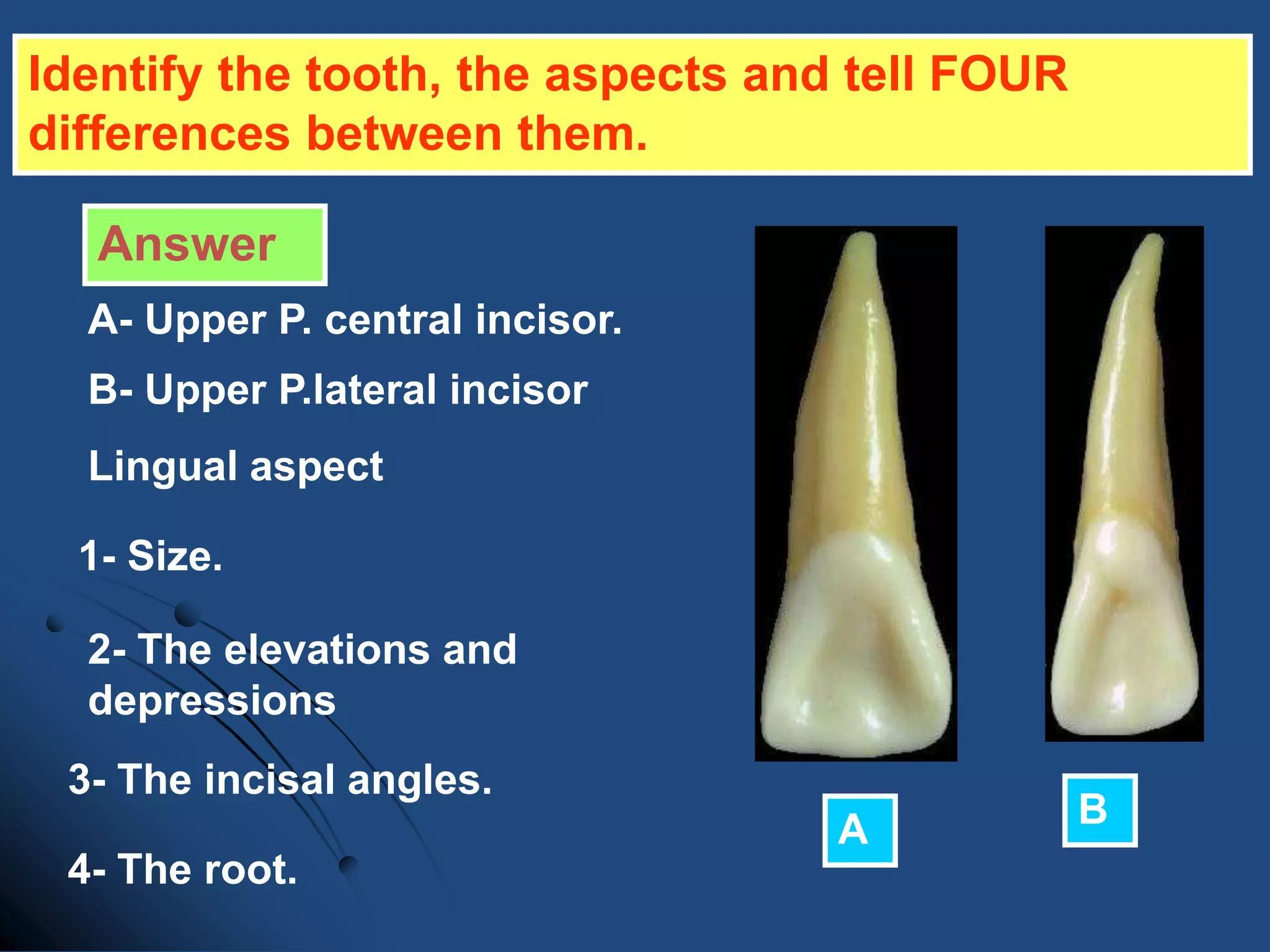 Identify the tooth, the aspects and tell FOUR differences between them.

Answer

A- Upper P. central incisor.

B- Upper P.lateral incisor

Lingual aspect

1- Size.

2- The elevations and depressions

3- The incisal angles.

4- The root.

A

B